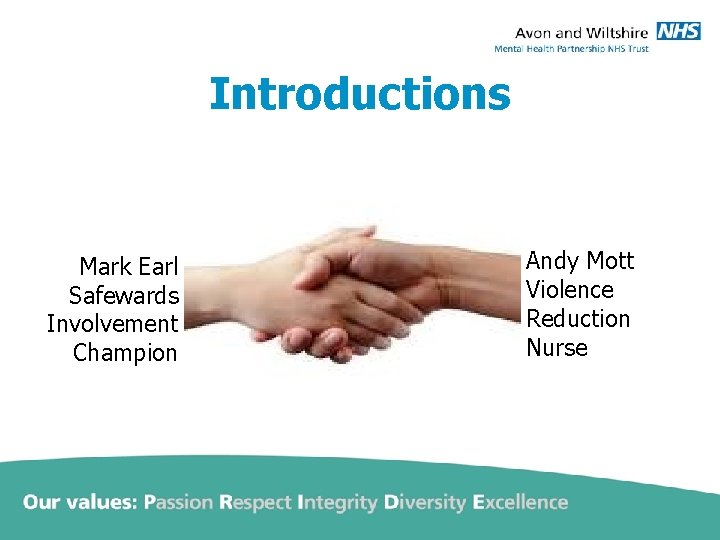 Avon and Wiltshire NHS
Mental Health Partnership NHS Trust

Introductions

Mark Earl
Safewards
Involvement
Champion

Andy Mott
Violence
Reduction
Nurse

Our values: Passion Respect Integrity Diversity Excellence